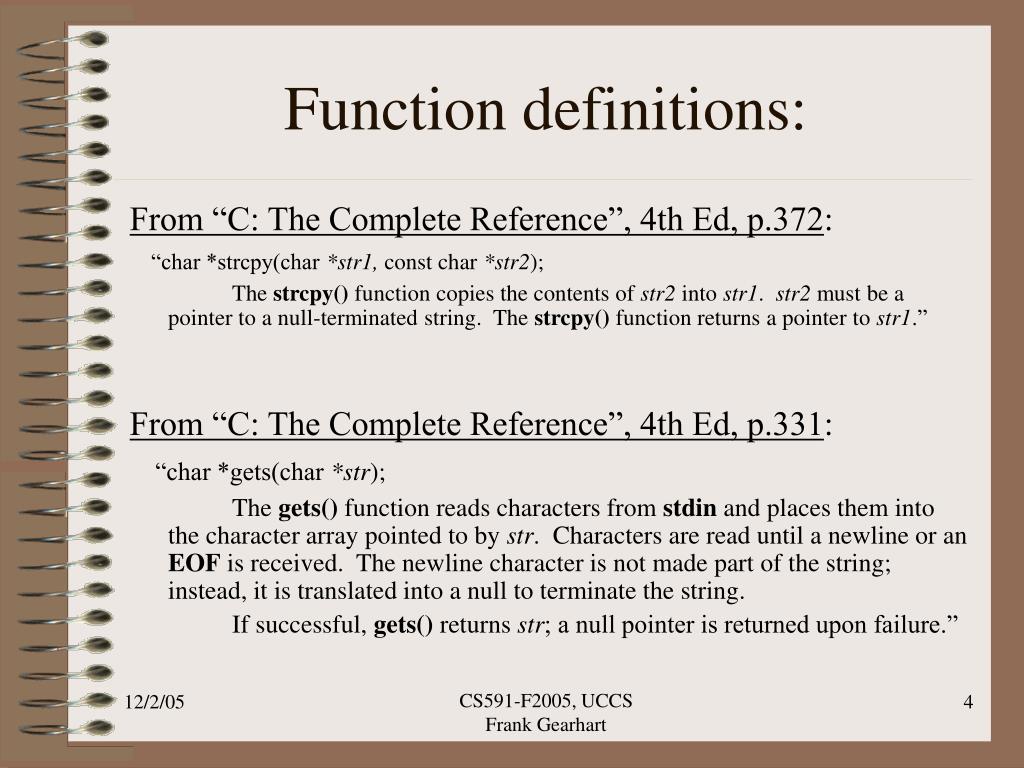 Function definitions:

From “C: The Complete Reference”, 4th Ed, p.372:

“char *strcpy(char *str1, const char *str2);

The strcpy() function copies the contents of str2 into str1. str2 must be a pointer to a null-terminated string. The strcpy() function returns a pointer to str1.”

From “C: The Complete Reference”, 4th Ed, p.331:

“char *gets(char *str);

The gets() function reads characters from stdin and places them into the character array pointed to by str. Characters are read until a newline or an EOF is received. The newline character is not made part of the string; instead, it is translated into a null to terminate the string.

If successful, gets() returns str; a null pointer is returned upon failure.”

12/2/05

CS591-F2005, UCCS
Frank Gearhart

4